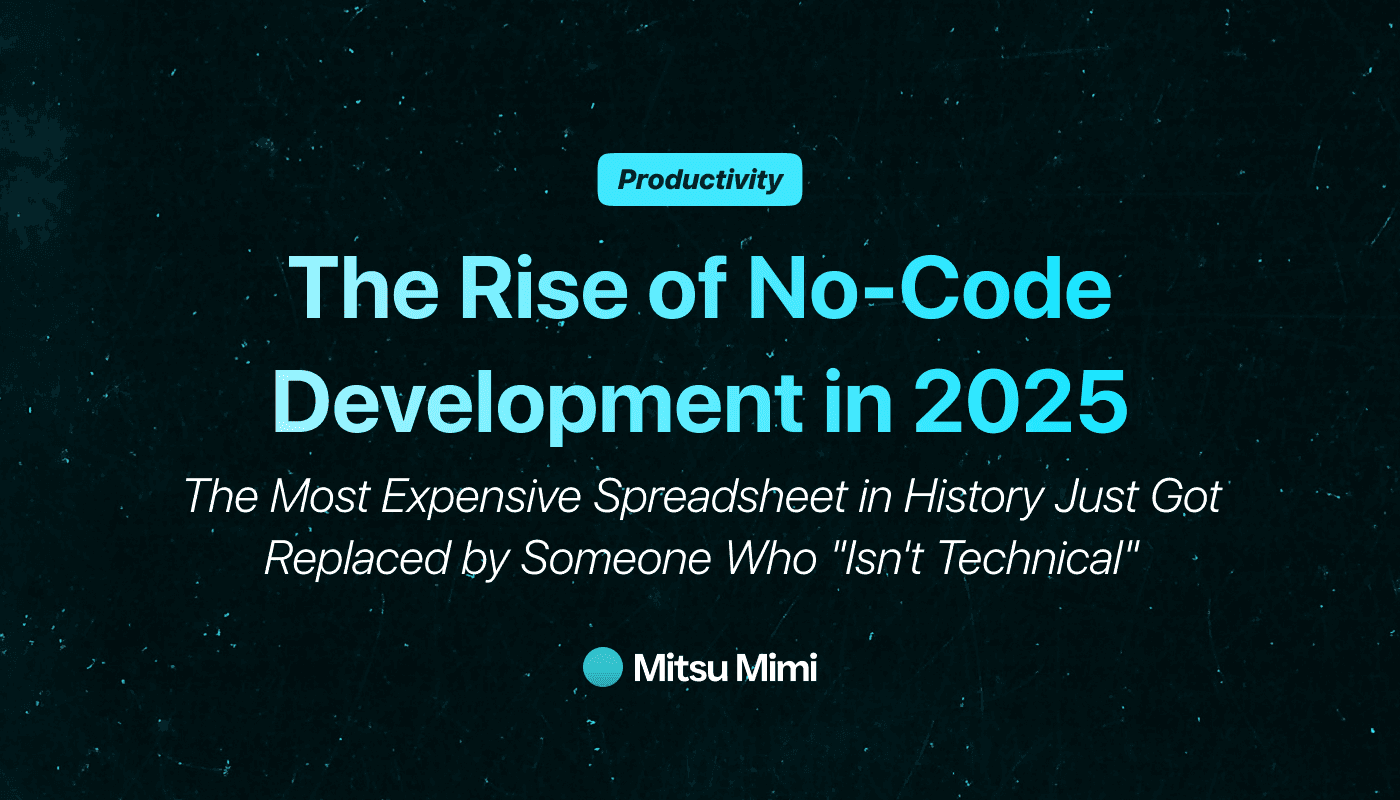 Productivity

The Rise of No-Code Development in 2025

The Most Expensive Spreadsheet in History Just Got Replaced by Someone Who "Isn't Technical"

Mitsu Mimi